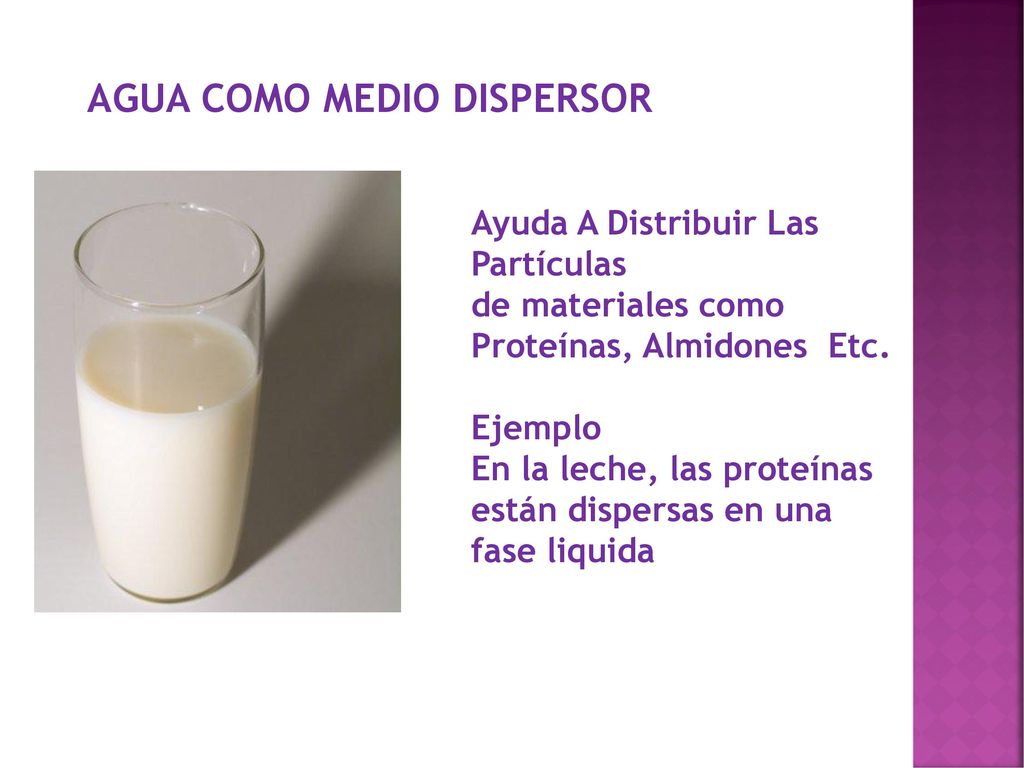 AGUA COMO MEDIO DISPERSOR

Ayuda A Distribuir Las Partículas
de materiales como Proteínas, Almidones Etc.

Ejemplo
En la leche, las proteínas están dispersas en una fase liquida